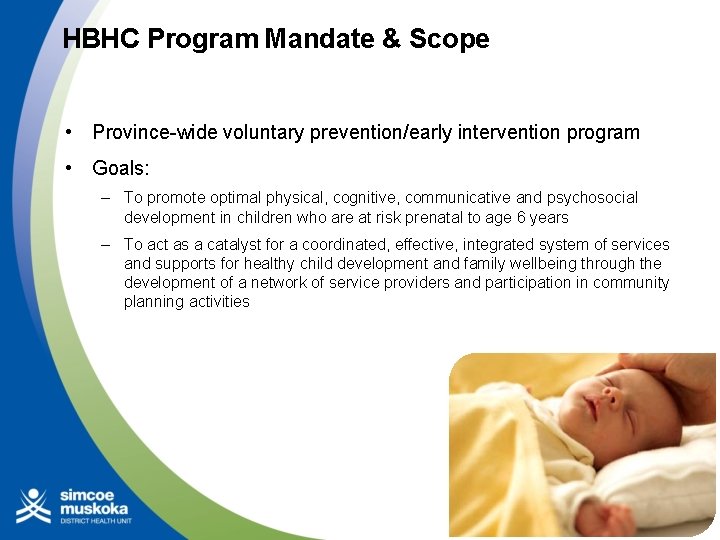 HBHC Program Mandate & Scope

• Province-wide voluntary prevention/early intervention program

• Goals:

– To promote optimal physical, cognitive, communicative and psychosocial development in children who are at risk prenatal to age 6 years

– To act as a catalyst for a coordinated, effective, integrated system of services and supports for healthy child development and family wellbeing through the development of a network of service providers and participation in community planning activities

simcoe muskoka DISTRICT HEALTH UNIT